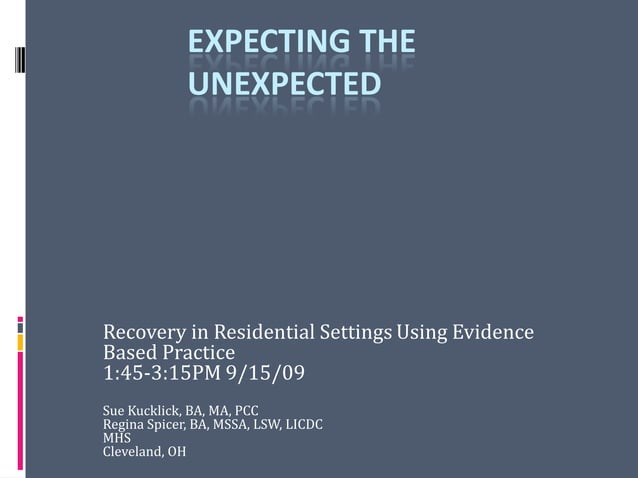 EXPECTING THE UNEXPECTED

Recovery in Residential Settings Using Evidence Based Practice
1:45-3:15PM 9/15/09

Sue Kucklick, BA, MA, PCC
Regina Spicer, BA, MSSA, LSW, LICDC
MHS
Cleveland, OH